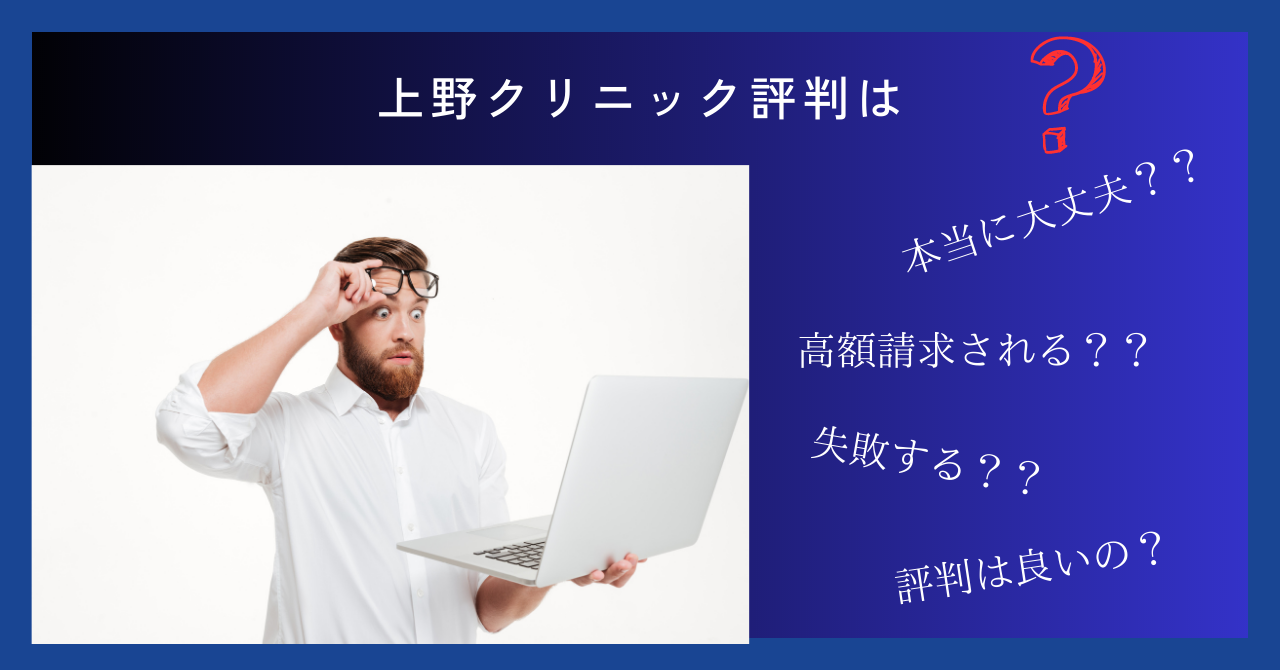 上野クリニック評判は

?

本当に大丈夫？？

高額請求される？？

失敗する？？

評判は良いの？